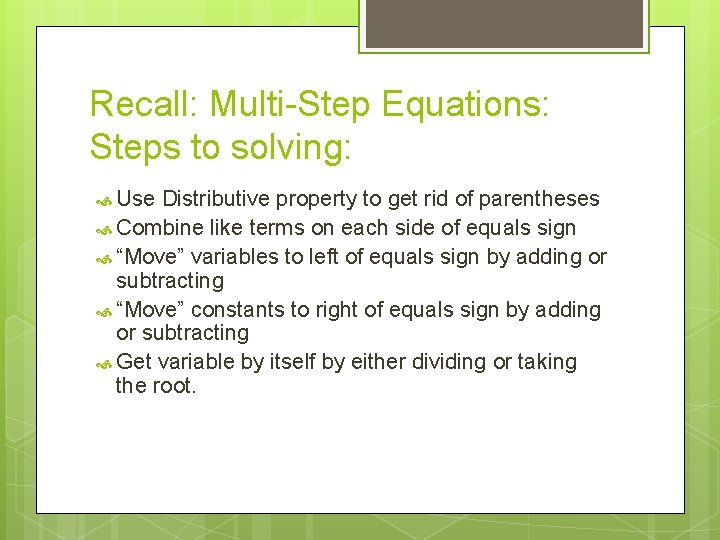 Recall: Multi-Step Equations: Steps to solving:

Use Distributive property to get rid of parentheses

Combine like terms on each side of equals sign

“Move” variables to left of equals sign by adding or subtracting

“Move” constants to right of equals sign by adding or subtracting

Get variable by itself by either dividing or taking the root.